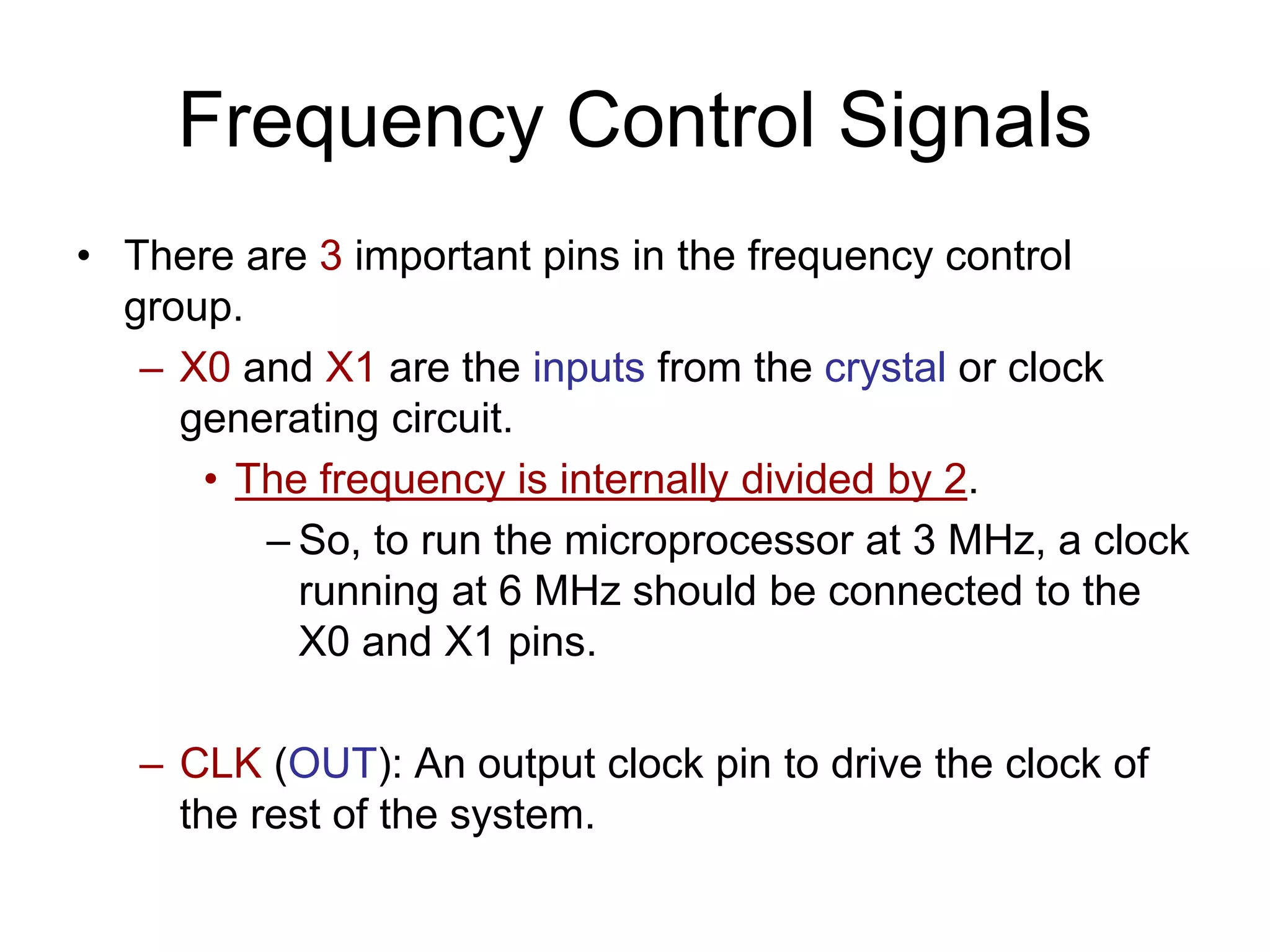 Frequency Control Signals

• There are 3 important pins in the frequency control group.

– X0 and X1 are the inputs from the crystal or clock generating circuit.

• The frequency is internally divided by 2.

– So, to run the microprocessor at 3 MHz, a clock running at 6 MHz should be connected to the X0 and X1 pins.

– CLK (OUT): An output clock pin to drive the clock of the rest of the system.